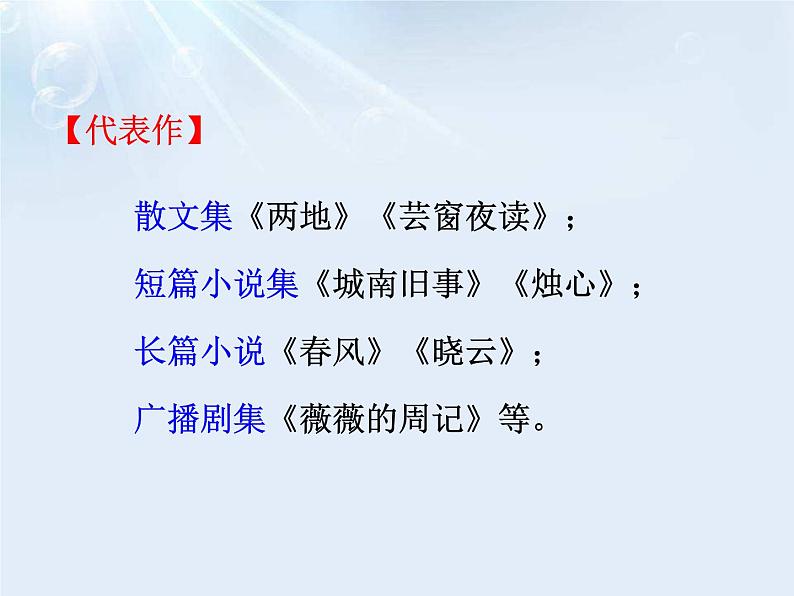 【代表作】

散文集《两地》《芸窗夜读》；

短篇小说集《城南旧事》《烛心》；

长篇小说《春风》《晓云》；

广播剧集《薇薇的周记》等。